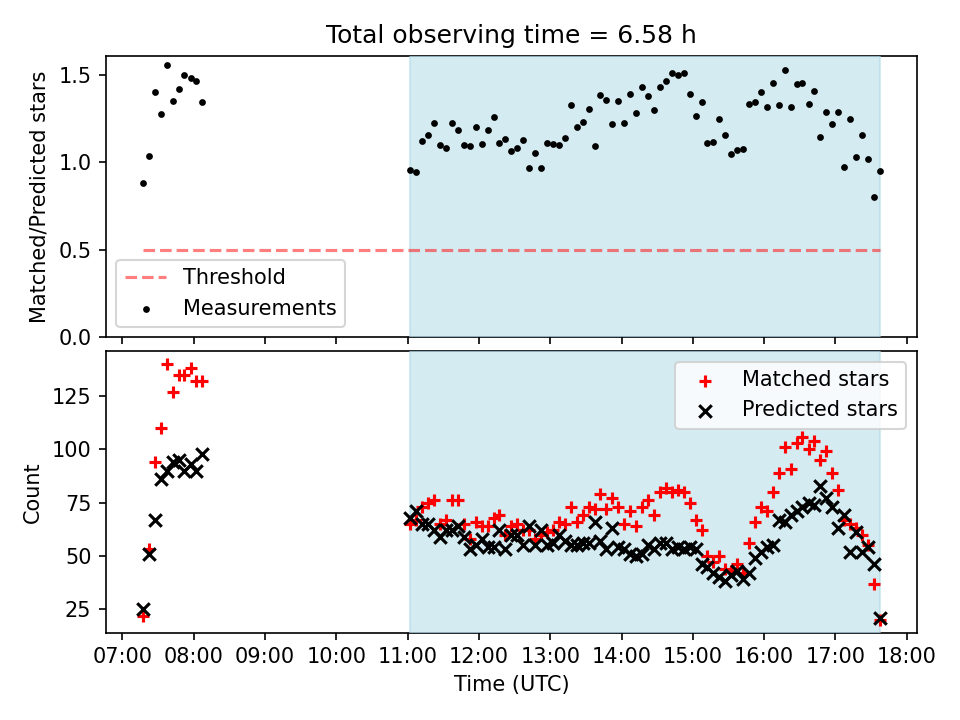 Total observing time = 6.58 h

Matched/Predicted stars

1.5
1.0
0.5
0.0

Threshold
Measurements

Count

125
100
75
50
25

Matched stars
Predicted stars

07:00 08:00 09:00 10:00 11:00 12:00 13:00 14:00 15:00 16:00 17:00 18:00

Time (UTC)